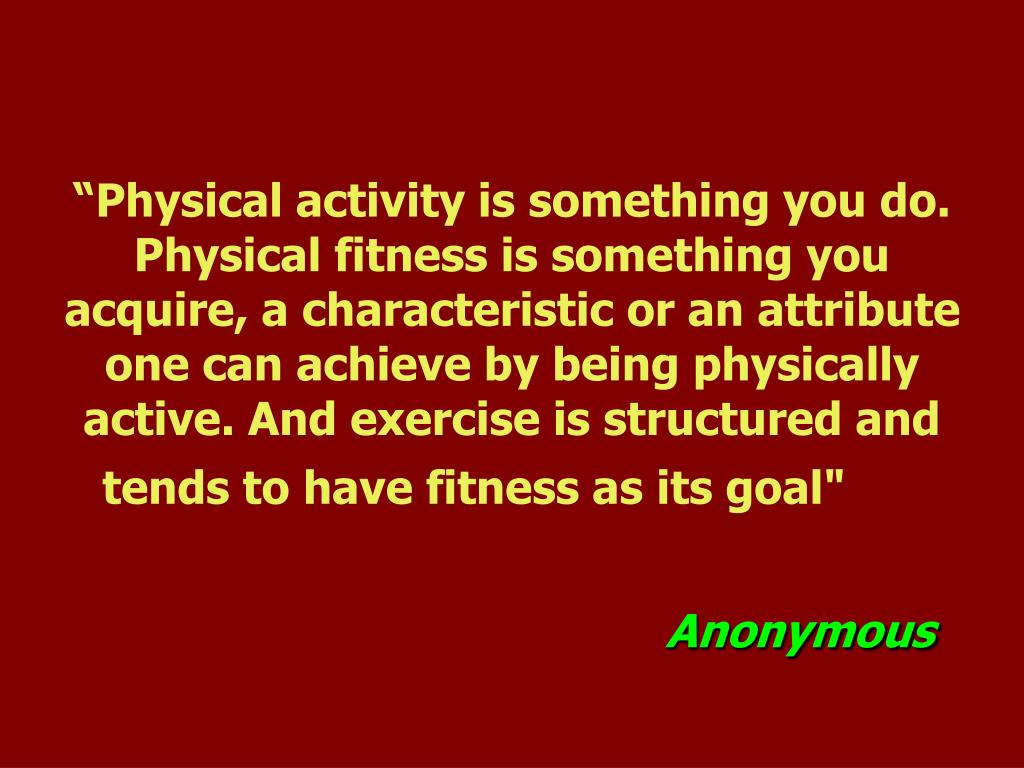 “Physical activity is something you do. Physical fitness is something you acquire, a characteristic or an attribute one can achieve by being physically active. And exercise is structured and tends to have fitness as its goal"

Anonymous